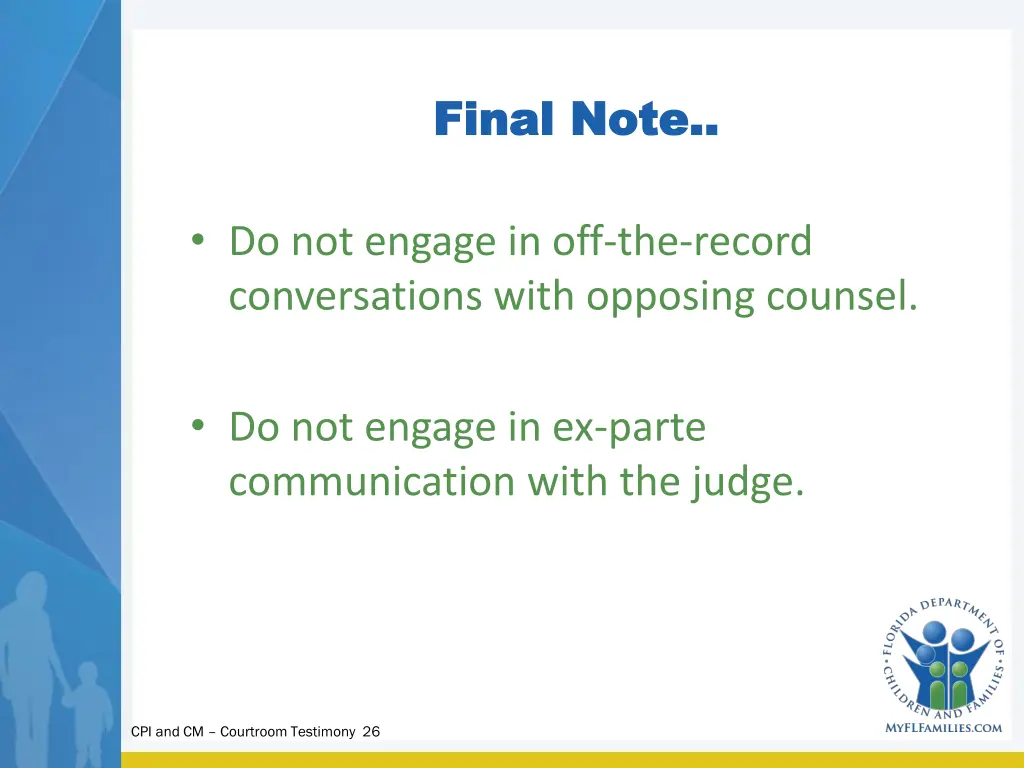 Final Note..

• Do not engage in off-the-record conversations with opposing counsel.

• Do not engage in ex-parte communication with the judge.

FLORIDA DEPARTMENT OF CHILDREN AND FAMILIES
MYFLFAMILIES.COM

CPI and CM – Courtroom Testimony 26